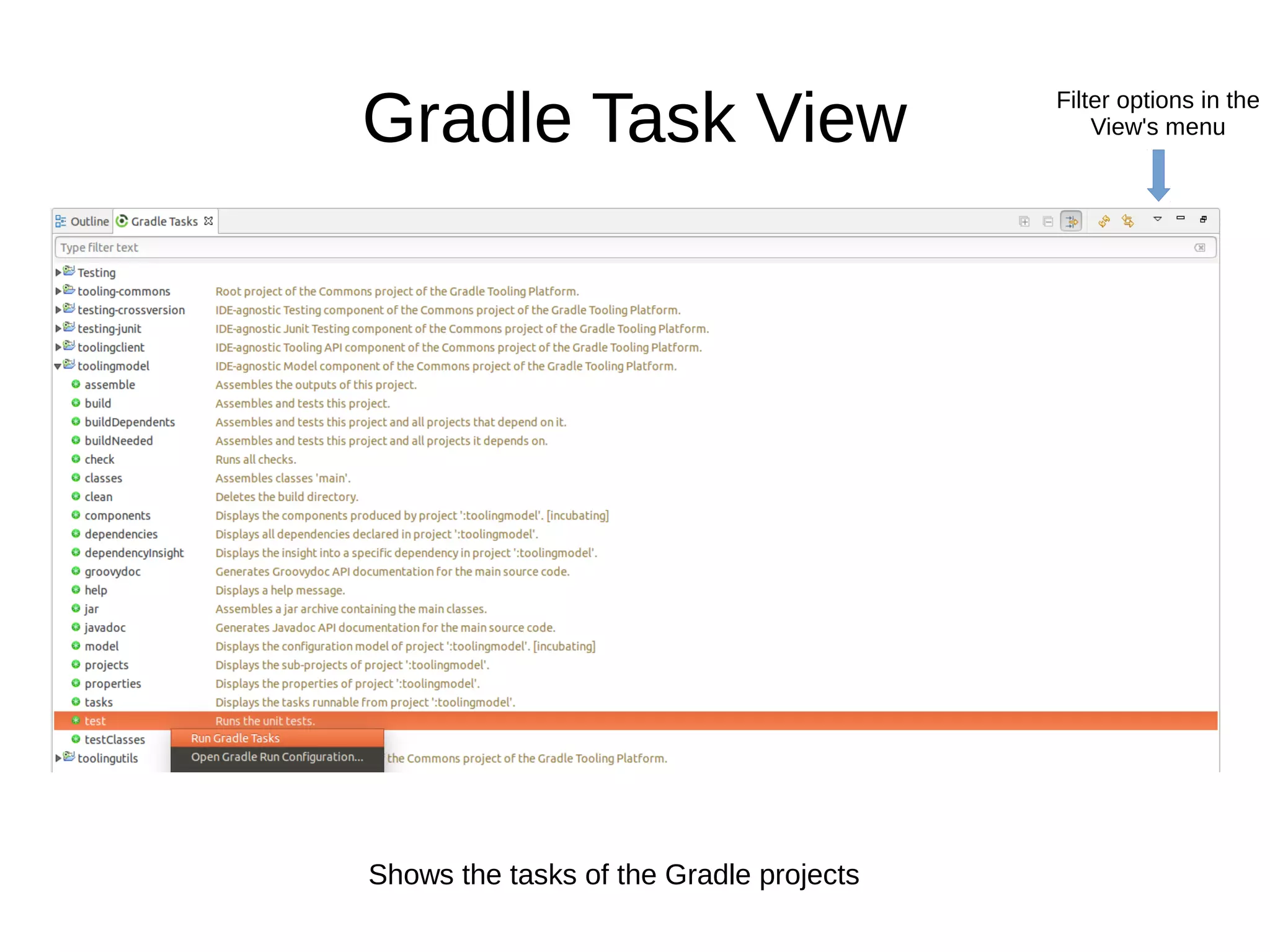 Gradle Task View

Filter options in the View's menu

Outline Gradle Tasks

Type filter text

| | |
|---|---|
| Testing | |
| tooling-commons | Root project of the Commons project of the Gradle Tooling Platform. |
| testing-crossversion | IDE-agnostic Testing component of the Commons project of the Gradle Tooling Platform. |
| testing-junit | IDE-agnostic Junit Testing component of the Commons project of the Gradle Tooling Platform. |
| toolingclient | IDE-agnostic Tooling API component of the Commons project of the Gradle Tooling Platform. |
| toolingmodel | IDE-agnostic Model component of the Commons project of the Gradle Tooling Platform. |
| assemble | Assembles the outputs of this project. |
| build | Assembles and tests this project. |
| buildDependents | Assembles and tests this project and all projects that depend on it. |
| buildNeeded | Assembles and tests this project and all projects it depends on. |
| check | Runs all checks. |
| classes | Assembles classes 'main'. |
| clean | Deletes the build directory. |
| components | Displays the components produced by project ':toolingmodel'. [incubating] |
| dependencies | Displays all dependencies declared in project ':toolingmodel'. |
| dependencyInsight | Displays the insight into a specific dependency in project ':toolingmodel'. |
| groovydoc | Generates Groovydoc API documentation for the main source code. |
| help | Displays a help message. |
| jar | Assembles a jar archive containing the main classes. |
| javadoc | Generates Javadoc API documentation for the main source code. |
| model | Displays the configuration model of project ':toolingmodel'. [incubating] |
| projects | Displays the sub-projects of project ':toolingmodel'. |
| properties | Displays the properties of project ':toolingmodel'. |
| tasks | Displays the tasks runnable from project ':toolingmodel'. |
| test | Runs the unit tests. |
| testClasses | |
| toolingutils | the Commons project of the Gradle Tooling Platform. |

Run Gradle Tasks
Open Gradle Run Configuration...

Shows the tasks of the Gradle projects